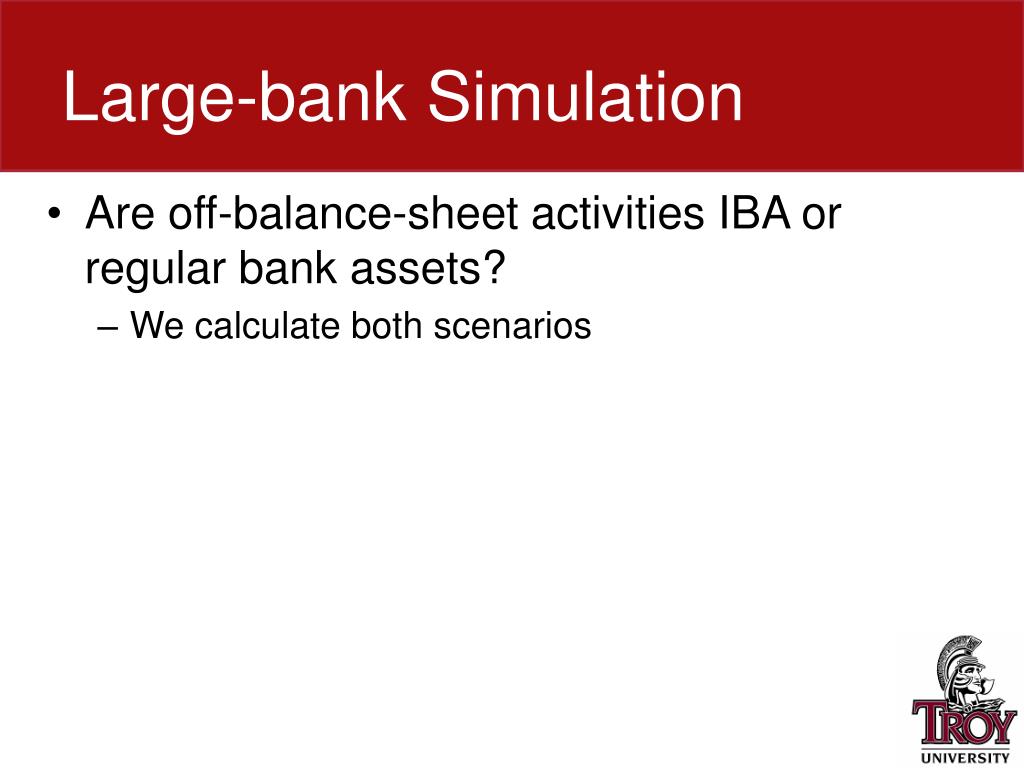 Large-bank Simulation

• Are off-balance-sheet activities IBA or regular bank assets?

– We calculate both scenarios

TROY
UNIVERSITY